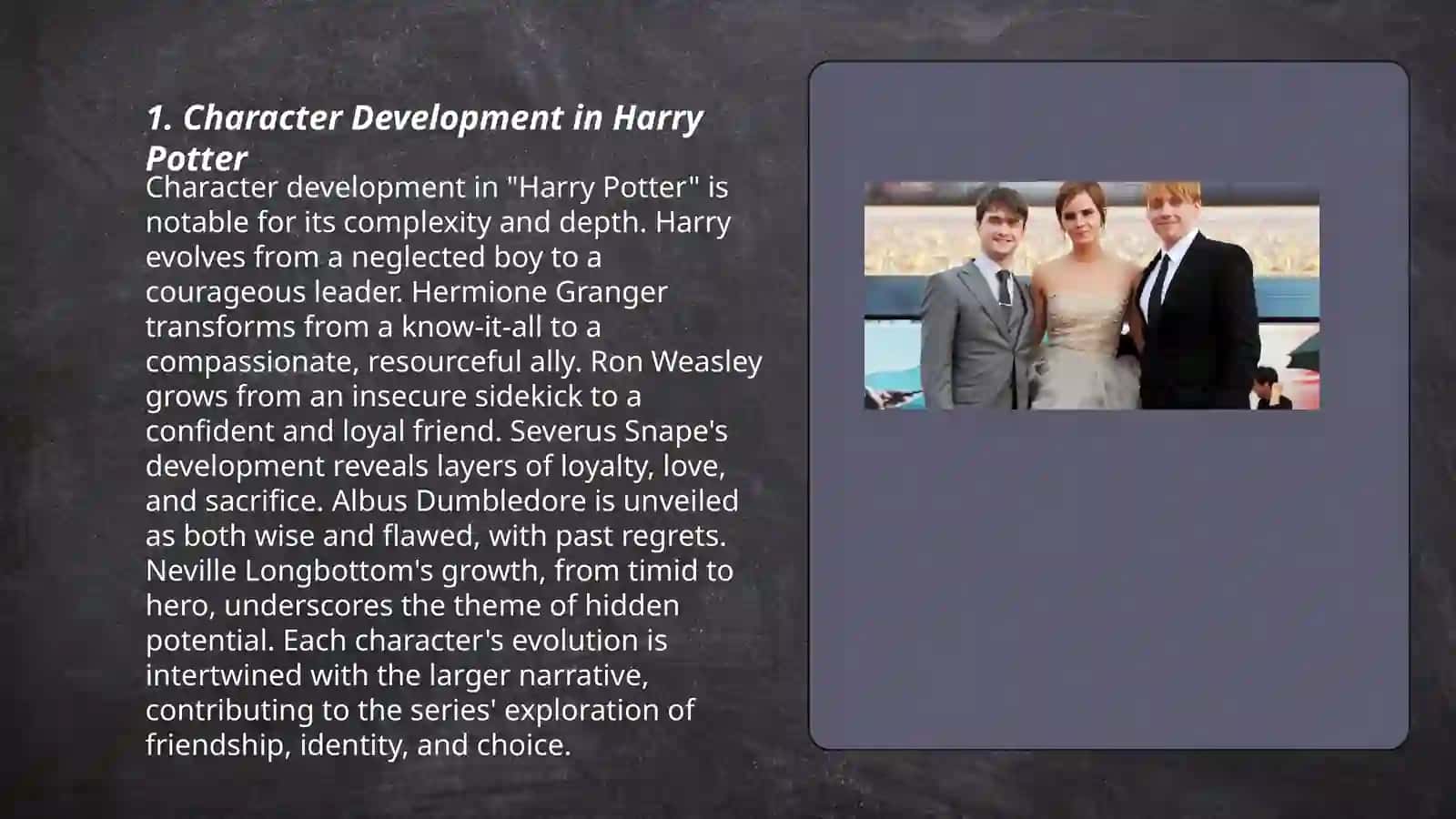 1. Character Development in Harry Potter

Character development in "Harry Potter" is notable for its complexity and depth. Harry evolves from a neglected boy to a courageous leader. Hermione Granger transforms from a know-it-all to a compassionate, resourceful ally. Ron Weasley grows from an insecure sidekick to a confident and loyal friend. Severus Snape's development reveals layers of loyalty, love, and sacrifice. Albus Dumbledore is unveiled as both wise and flawed, with past regrets. Neville Longbottom's growth, from timid to hero, underscores the theme of hidden potential. Each character's evolution is intertwined with the larger narrative, contributing to the series' exploration of friendship, identity, and choice.